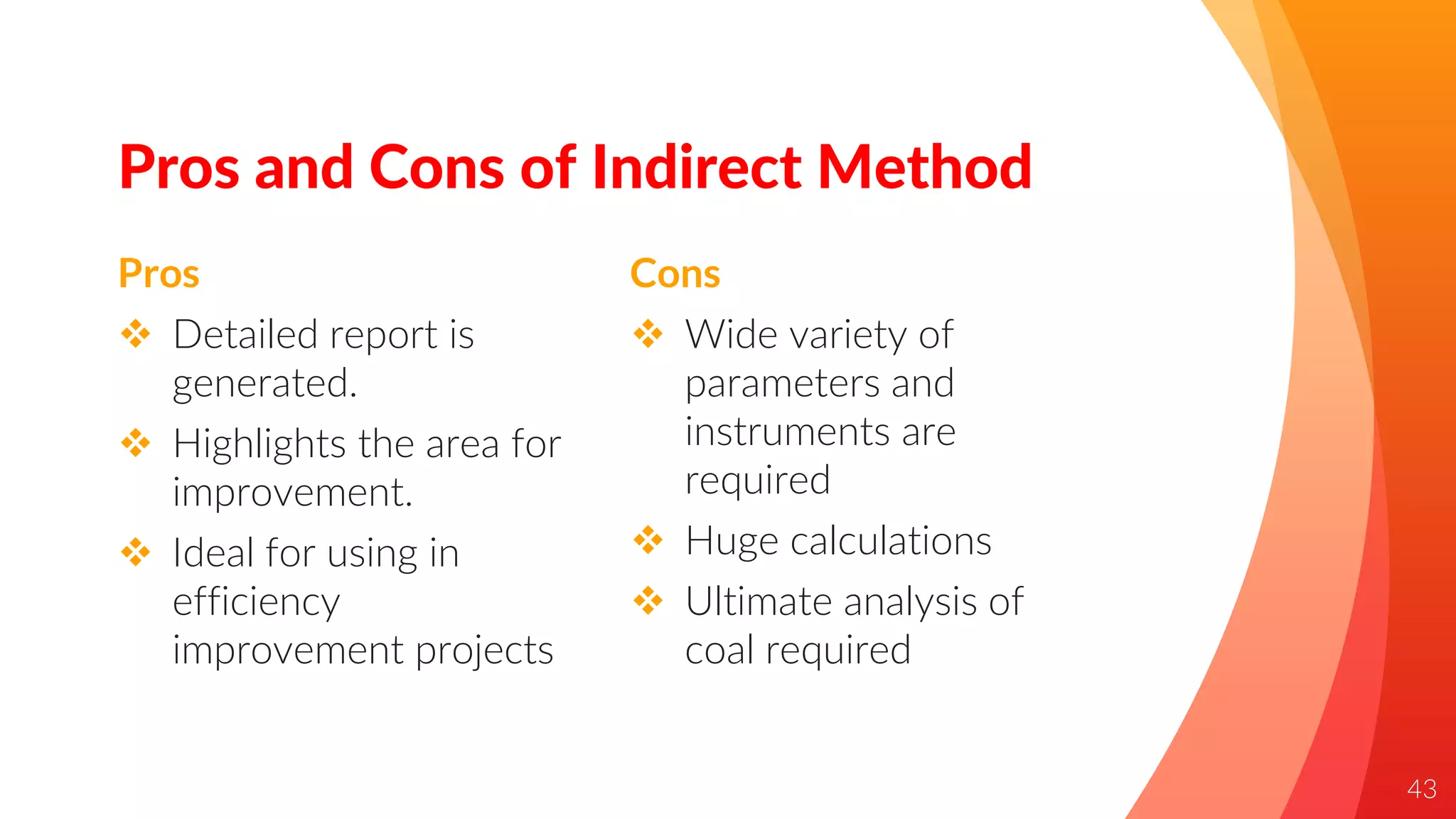 Pros and Cons of Indirect Method

Pros

❖ Detailed report is generated.

❖ Highlights the area for improvement.

❖ Ideal for using in efficiency improvement projects

Cons

❖ Wide variety of parameters and instruments are required

❖ Huge calculations

❖ Ultimate analysis of coal required

43